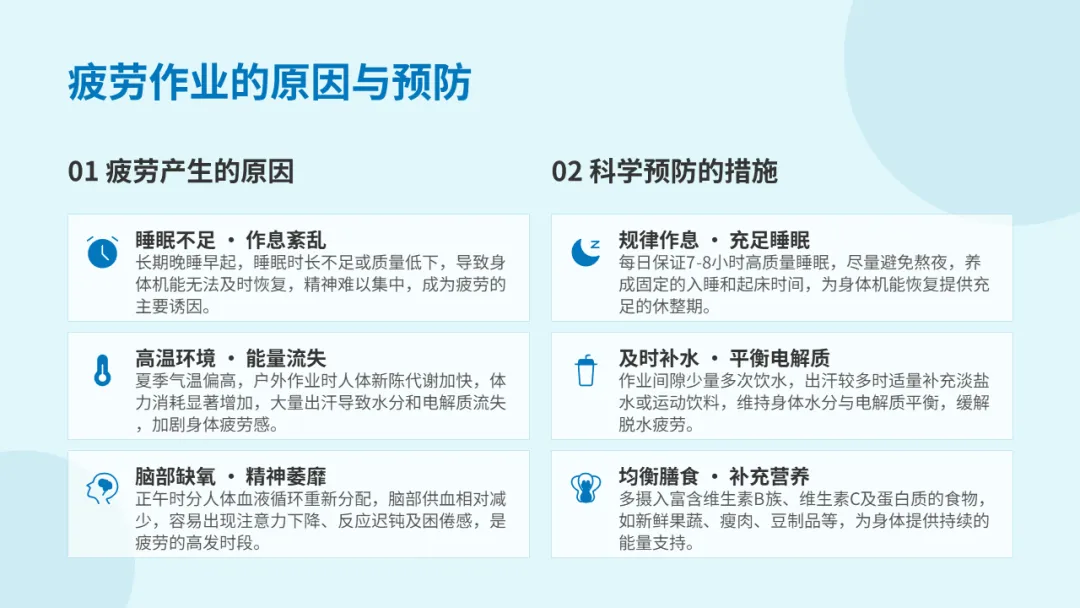 疲劳作业的原因与预防

01 疲劳产生的原因

睡眠不足 · 作息紊乱
长期晚睡早起，睡眠时长不足或质量低下，导致身体机能无法及时恢复，精神难以集中，成为疲劳的主要诱因。

高温环境 · 能量流失
夏季气温偏高，户外作业时人体新陈代谢加快，体力消耗显著增加，大量出汗导致水分和电解质流失，加剧身体疲劳感。

脑部缺氧 · 精神萎靡
正午时分人体血液循环重新分配，脑部供血相对减少，容易出现注意力下降、反应迟钝及困倦感，是疲劳的高发时段。

02 科学预防的措施

规律作息 · 充足睡眠
每日保证7-8小时高质量睡眠，尽量避免熬夜，养成固定的入睡和起床时间，为身体机能恢复提供充足的休整期。

及时补水 · 平衡电解质
作业间隙少量多次饮水，出汗较多时适量补充淡盐水或运动饮料，维持身体水分与电解质平衡，缓解脱水疲劳。

均衡膳食 · 补充营养
多摄入富含维生素B族、维生素C及蛋白质的食物，如新鲜果蔬、瘦肉、豆制品等，为身体提供持续的能量支持。